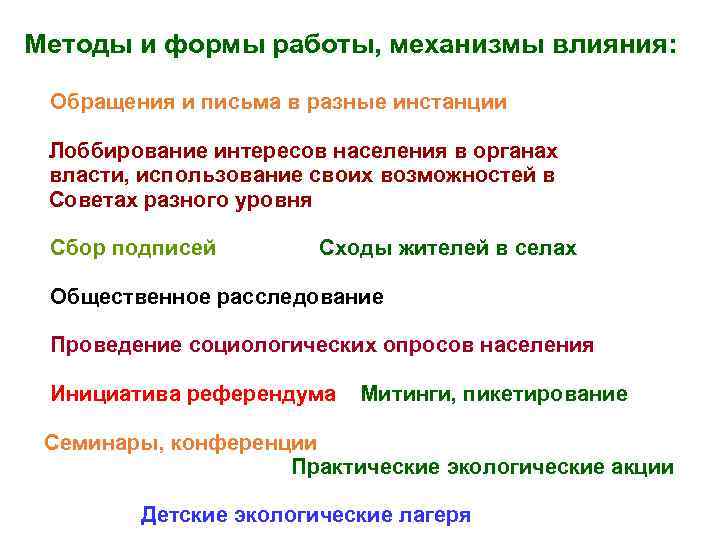 Методы и формы работы, механизмы влияния:

Обращения и письма в разные инстанции

Лоббирование интересов населения в органах власти, использование своих возможностей в Советах разного уровня

Сбор подписей

Сходы жителей в селах

Общественное расследование

Проведение социологических опросов населения

Инициатива референдума

Митинги, пикетирование

Семинары, конференции

Практические экологические акции

Детские экологические лагеря